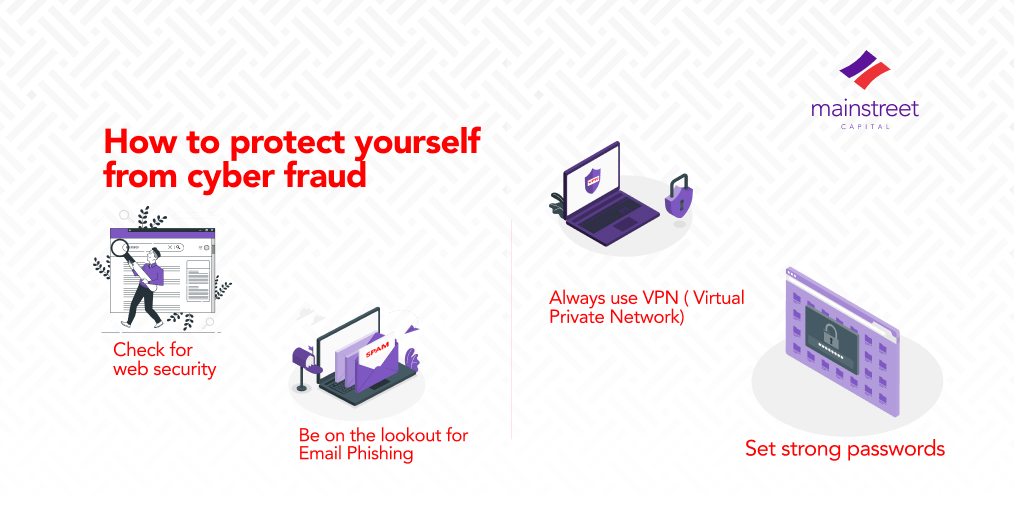 mainstreet
CAPITAL

How to protect yourself from cyber fraud

Check for web security

SPAM

Be on the lookout for Email Phishing

VPN

Always use VPN ( Virtual Private Network)

Set strong passwords